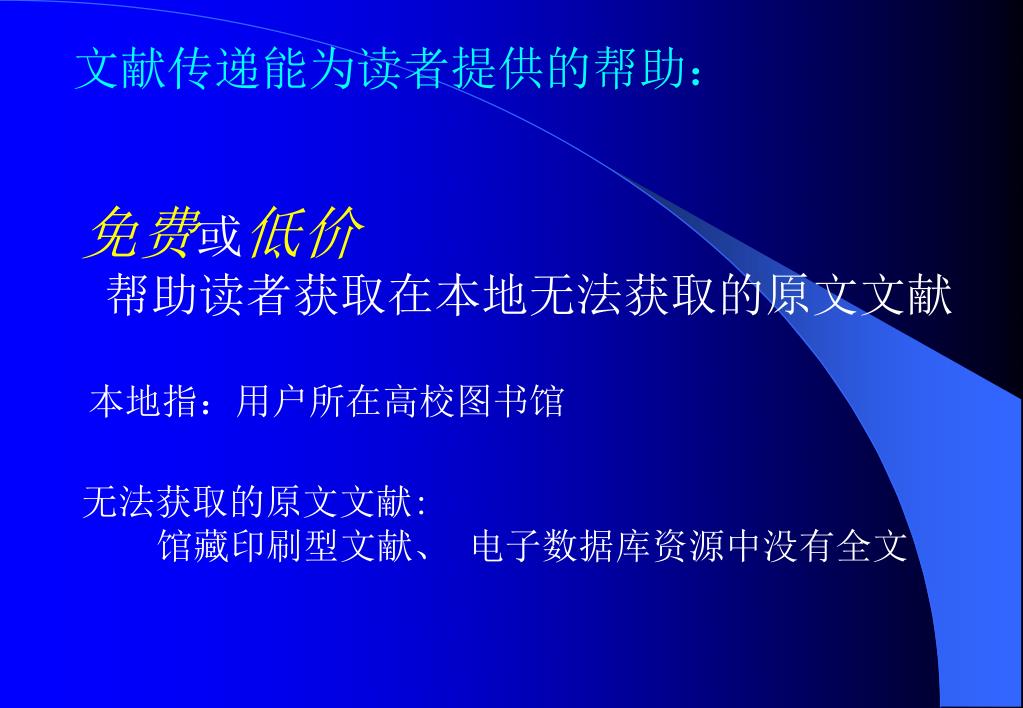 文献传递能为读者提供的帮助：

免费或低价
帮助读者获取在本地无法获取的原文文献

本地指：用户所在高校图书馆

无法获取的原文文献:
馆藏印刷型文献、 电子数据库资源中没有全文